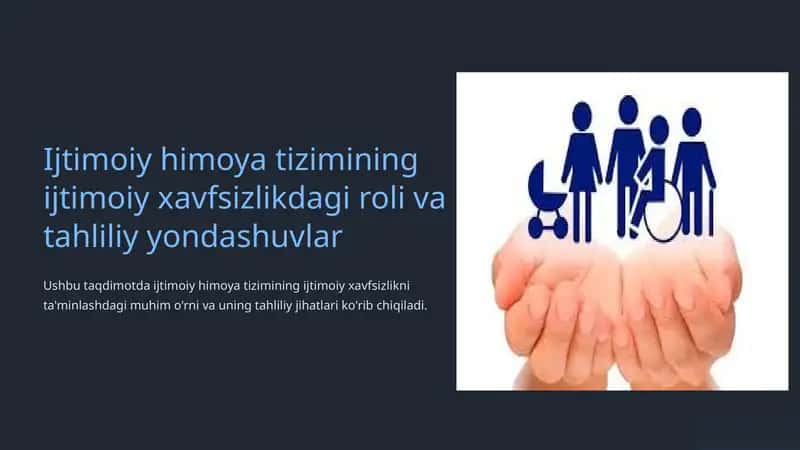 Ijtimoiy himoya tizimining ijtimoiy xavfsizlikdagi roli va tahliliy yondashuvlar

Ushbu taqdimotda ijtimoiy himoya tizimining ijtimoiy xavfsizlikni ta'minlashdagi muhim o'rni va uning tahliliy jihatlari ko'rib chiqiladi.